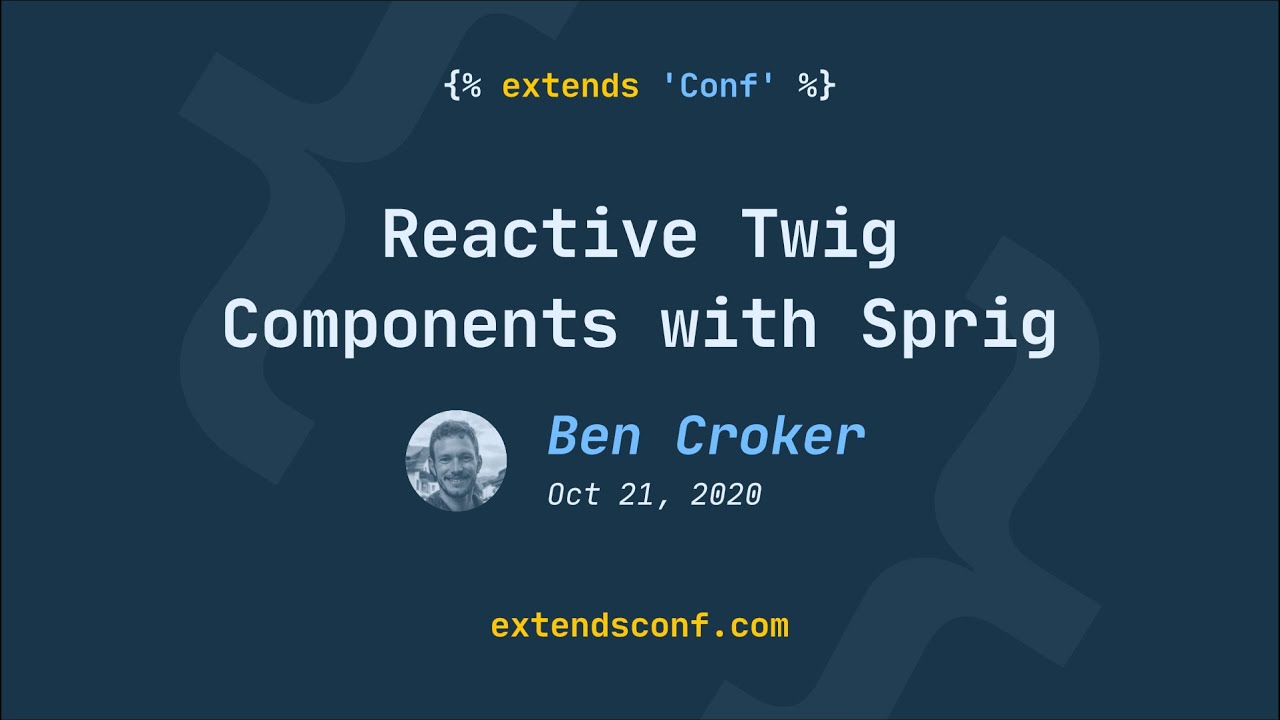 {% extends 'Conf' %}

Reactive Twig Components with Sprig

Ben Croker
Oct 21, 2020

extendsconf.com